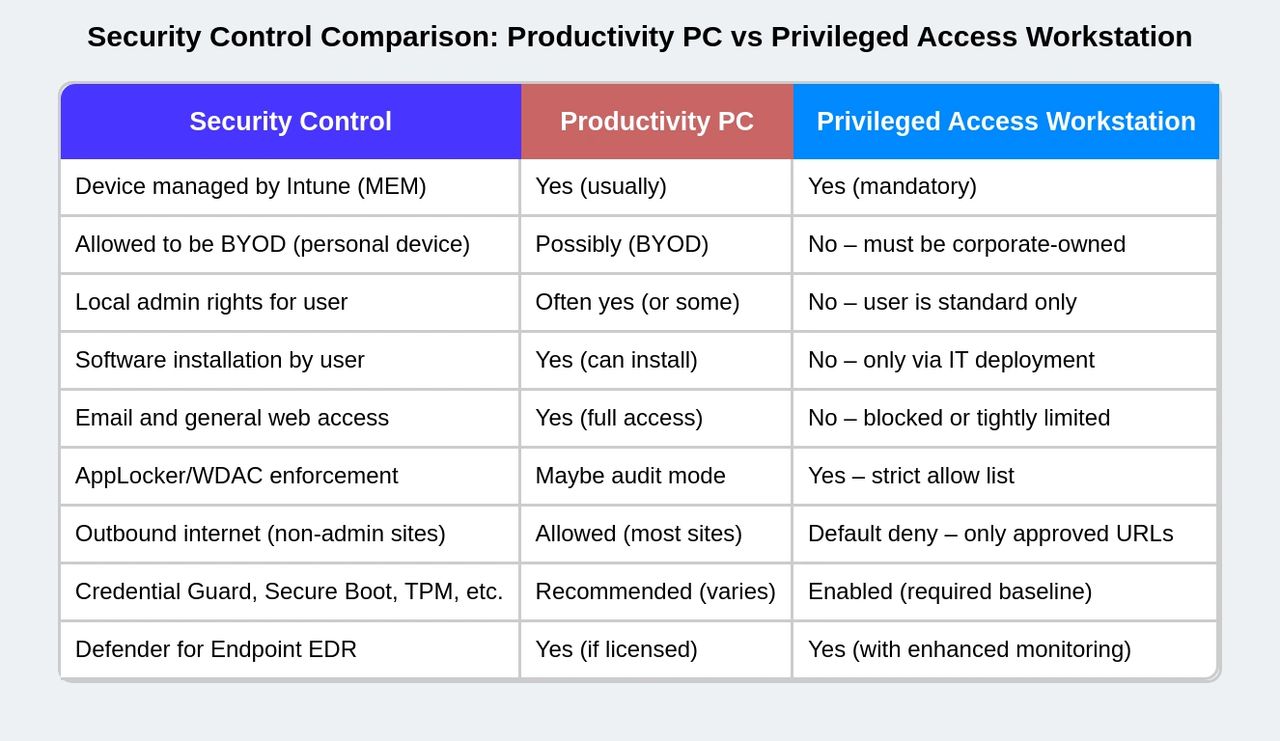 Security Control Comparison: Productivity PC vs Privileged Access Workstation

| Security Control | Productivity PC | Privileged Access Workstation |
|---|---|---|
| Device managed by Intune (MEM) | Yes (usually) | Yes (mandatory) |
| Allowed to be BYOD (personal device) | Possibly (BYOD) | No – must be corporate-owned |
| Local admin rights for user | Often yes (or some) | No – user is standard only |
| Software installation by user | Yes (can install) | No – only via IT deployment |
| Email and general web access | Yes (full access) | No – blocked or tightly limited |
| AppLocker/WDAC enforcement | Maybe audit mode | Yes – strict allow list |
| Outbound internet (non-admin sites) | Allowed (most sites) | Default deny – only approved URLs |
| Credential Guard, Secure Boot, TPM, etc. | Recommended (varies) | Enabled (required baseline) |
| Defender for Endpoint EDR | Yes (if licensed) | Yes (with enhanced monitoring) |